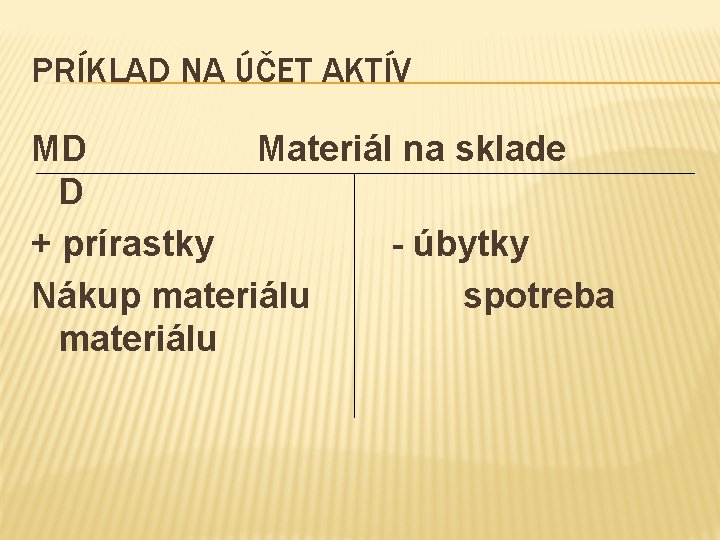 PRÍKLAD NA ÚČET AKTÍV

MD Materiál na sklade D

+ prírastky - úbytky

Nákup materiálu spotreba materiálu